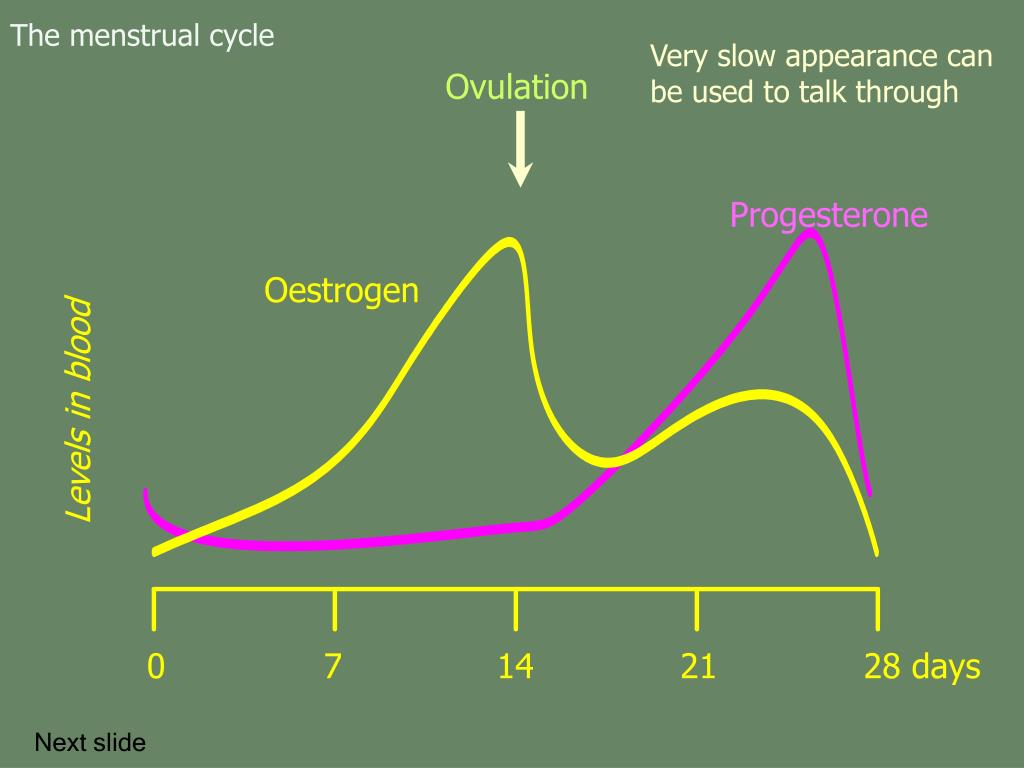 The menstrual cycle

Very slow appearance can be used to talk through

Ovulation

Progesterone

Oestrogen

Levels in blood

0
7
14
21
28 days

Next slide